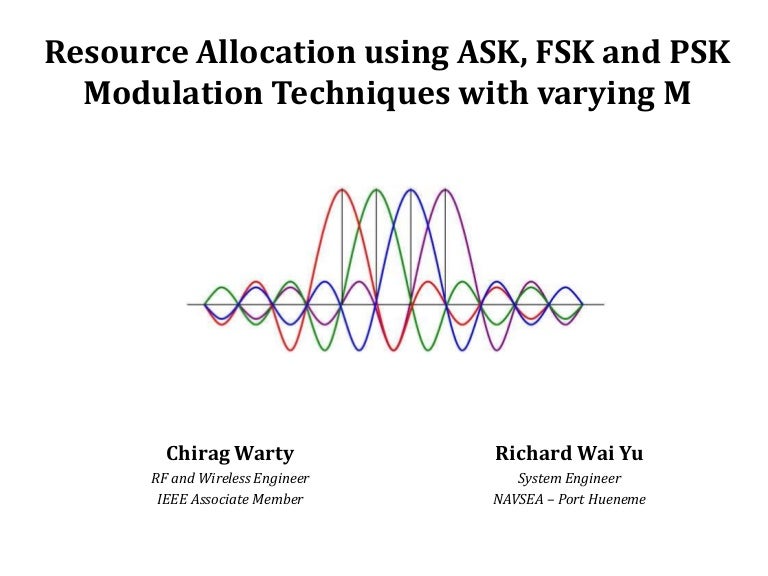 Resource Allocation using ASK, FSK and PSK Modulation Techniques with varying M

Chirag Warty
RF and Wireless Engineer
IEEE Associate Member

Richard Wai Yu
System Engineer
NAVSEA – Port Hueneme